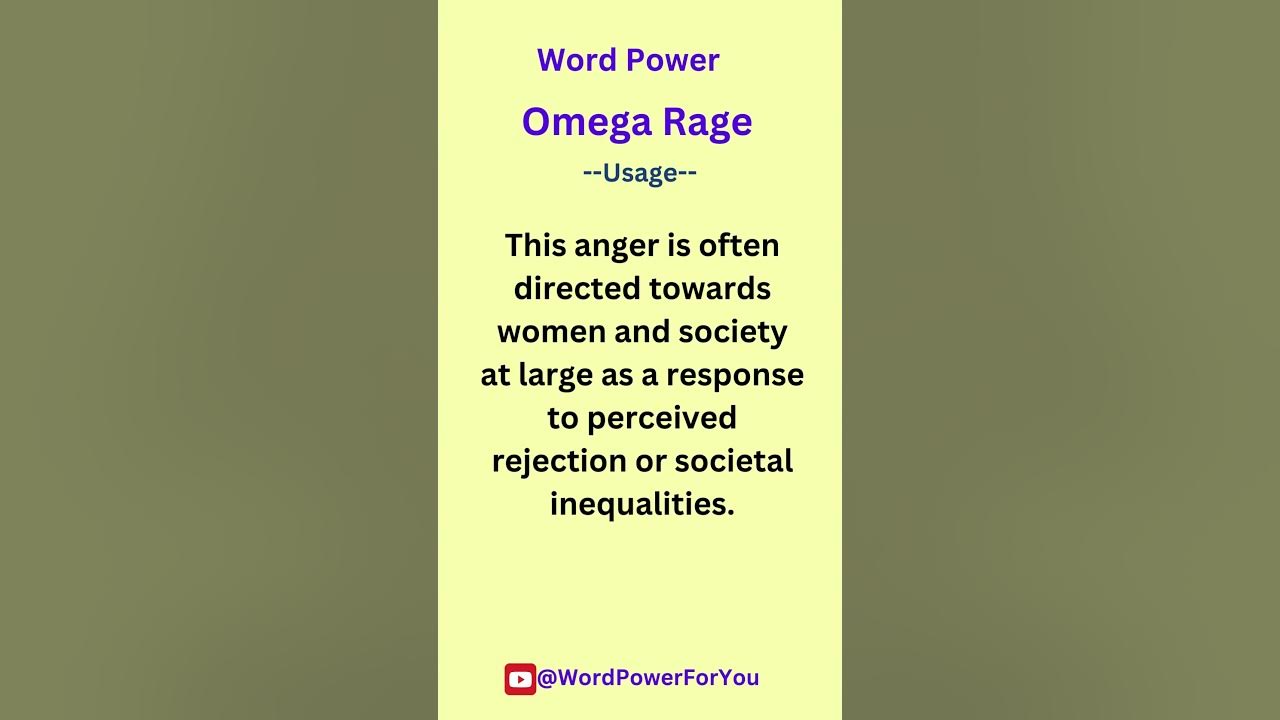 Word Power

Omega Rage

--Usage--

This anger is often directed towards women and society at large as a response to perceived rejection or societal inequalities.

@WordPowerForYou